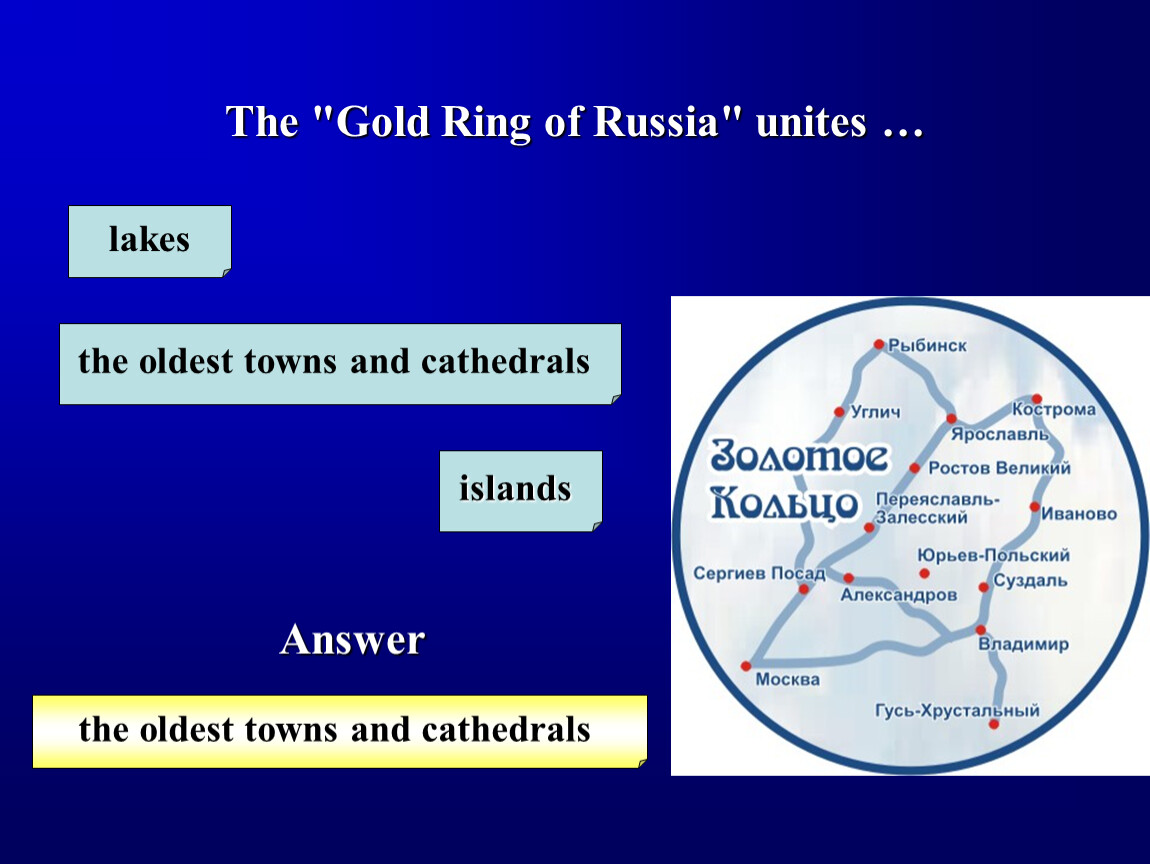 The "Gold Ring of Russia" unites …

lakes

the oldest towns and cathedrals

islands

Answer

the oldest towns and cathedrals

Золотое Кольцо

Рыбинск

Углич

Кострома

Ярославль

Ростов Великий

Переяславль-Залесский

Иваново

Юрьев-Польский

Сергиев Посад

Александров

Суздаль

Владимир

Москва

Гусь-Хрустальный